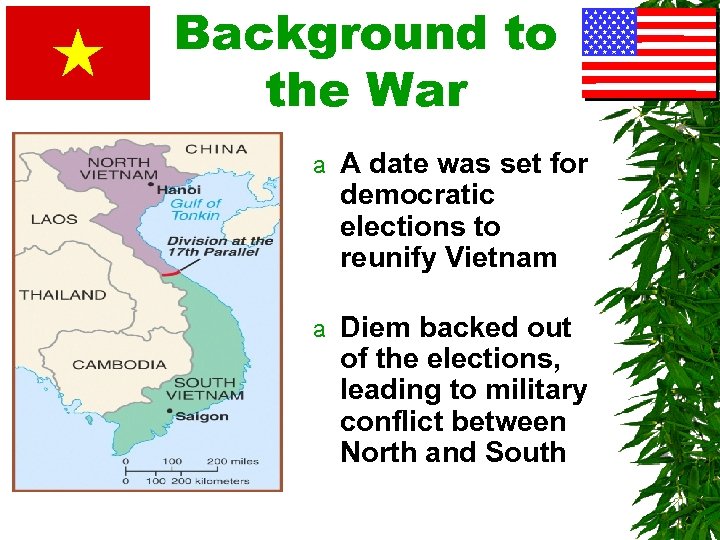 Background to the War

CHINA
NORTH VIETNAM
Hanoi
Gulf of Tonkin
LAOS
Division at the 17th Parallel
THAILAND
CAMBODIA
SOUTH VIETNAM
Saigon
0 100 200 miles
0 100 200 kilometers

a A date was set for democratic elections to reunify Vietnam

a Diem backed out of the elections, leading to military conflict between North and South